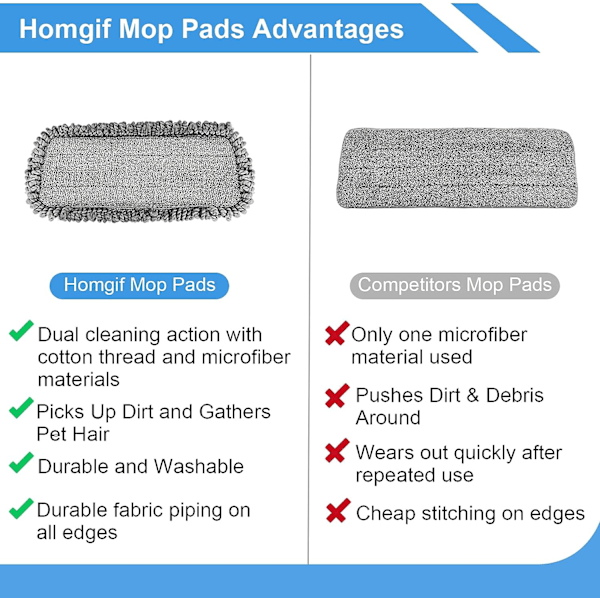 Homgif Mop Pads Advantages

Homgif Mop Pads

Dual cleaning action with cotton thread and microfiber materials

Picks Up Dirt and Gathers Pet Hair

Durable and Washable

Durable fabric piping on all edges

Competitors Mop Pads

Only one microfiber material used

Pushes Dirt & Debris Around

Wears out quickly after repeated use

Cheap stitching on edges